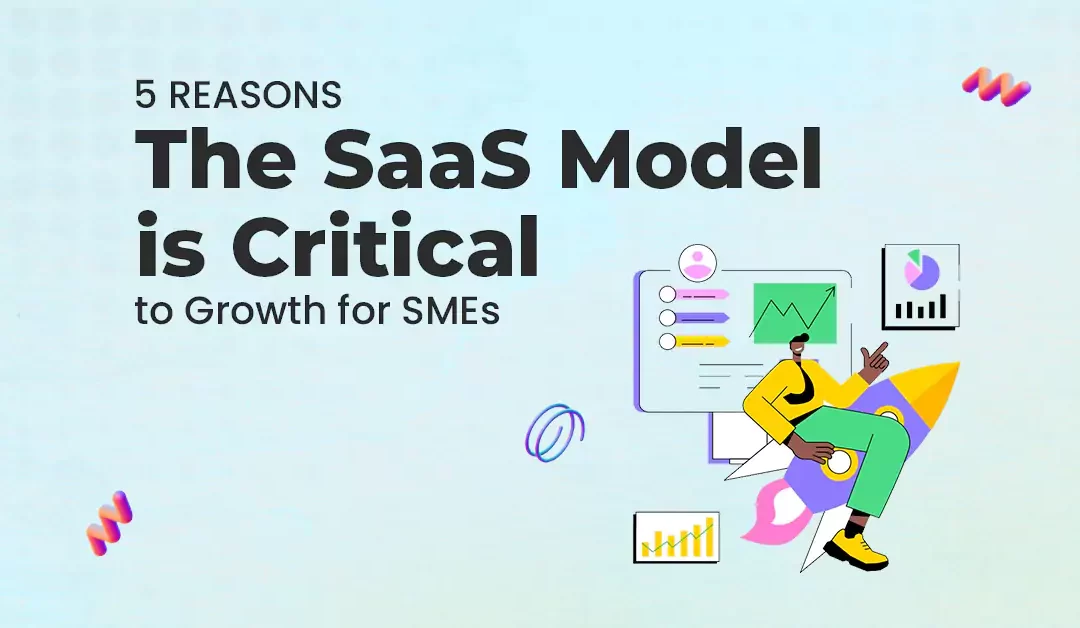 5 REASONS
The SaaS Model is Critical
to Growth for SMEs